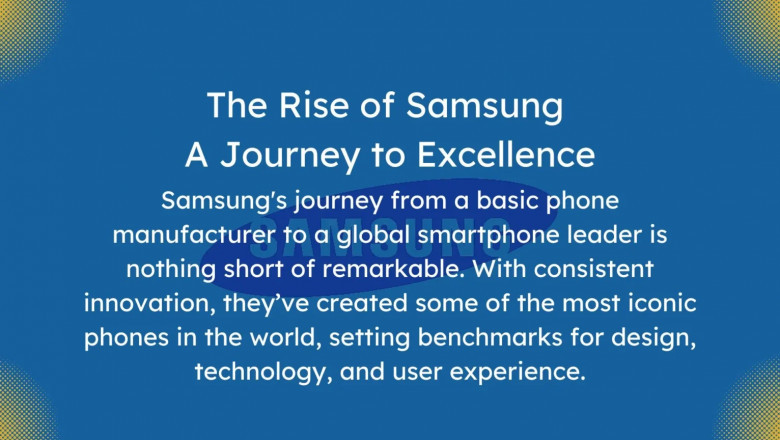 The Rise of Samsung
A Journey to Excellence

Samsung's journey from a basic phone manufacturer to a global smartphone leader is nothing short of remarkable. With consistent innovation, they've created some of the most iconic phones in the world, setting benchmarks for design, technology, and user experience.

SAMSUNG